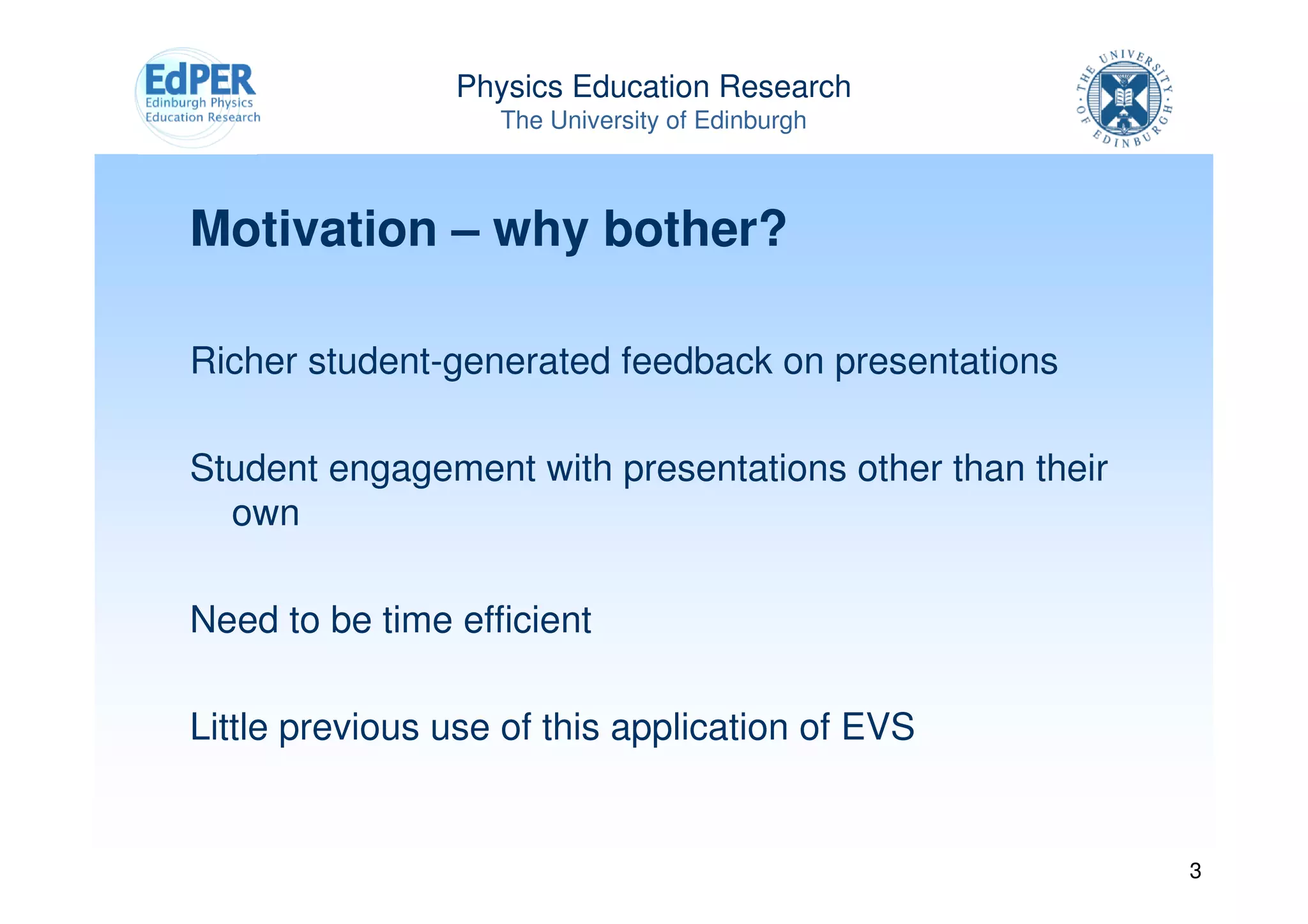 EdPER
Edinburgh Physics
Education Research

Physics Education Research
The University of Edinburgh

THE UNIVERSITY OF EDINBURGH

Motivation – why bother?

Richer student-generated feedback on presentations

Student engagement with presentations other than their own

Need to be time efficient

Little previous use of this application of EVS

3